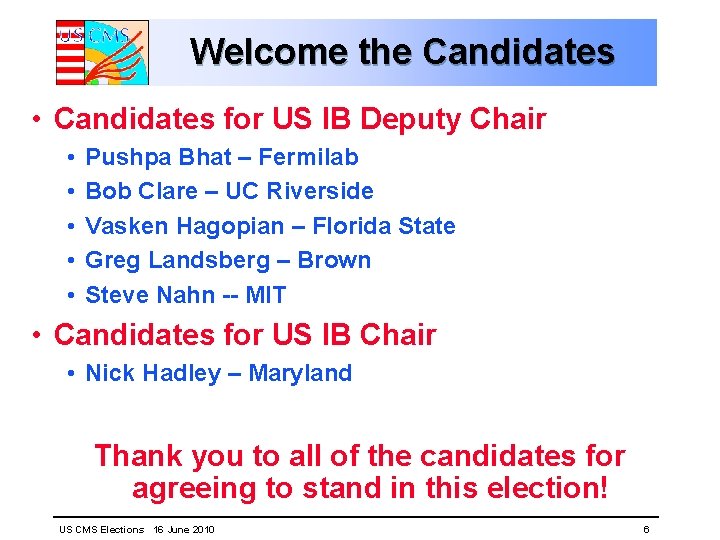 US CMS

Welcome the Candidates

• Candidates for US IB Deputy Chair
  • Pushpa Bhat – Fermilab
  • Bob Clare – UC Riverside
  • Vasken Hagopian – Florida State
  • Greg Landsberg – Brown
  • Steve Nahn -- MIT
• Candidates for US IB Chair
  • Nick Hadley – Maryland

Thank you to all of the candidates for agreeing to stand in this election!

US CMS Elections 16 June 2010

6